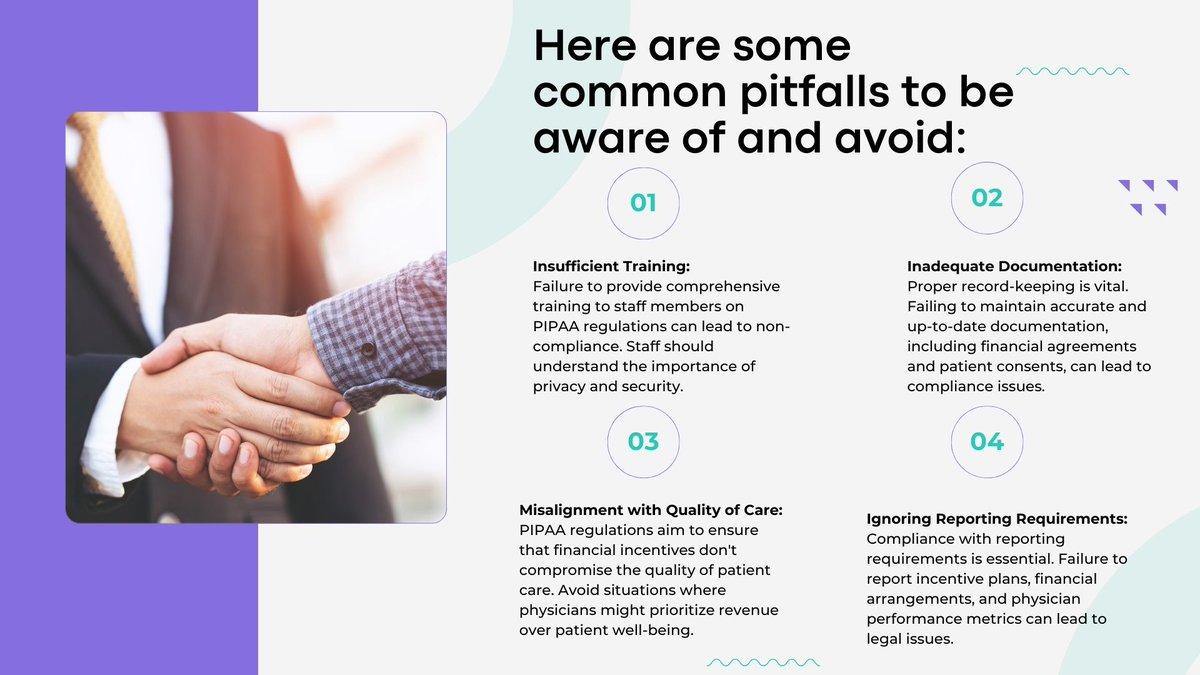 Here are some common pitfalls to be aware of and avoid:

01

Insufficient Training:
Failure to provide comprehensive training to staff members on PIPAA regulations can lead to non-compliance. Staff should understand the importance of privacy and security.

02

Inadequate Documentation:
Proper record-keeping is vital. Failing to maintain accurate and up-to-date documentation, including financial agreements and patient consents, can lead to compliance issues.

03

Misalignment with Quality of Care:
PIPAA regulations aim to ensure that financial incentives don't compromise the quality of patient care. Avoid situations where physicians might prioritize revenue over patient well-being.

04

Ignoring Reporting Requirements:
Compliance with reporting requirements is essential. Failure to report incentive plans, financial arrangements, and physician performance metrics can lead to legal issues.